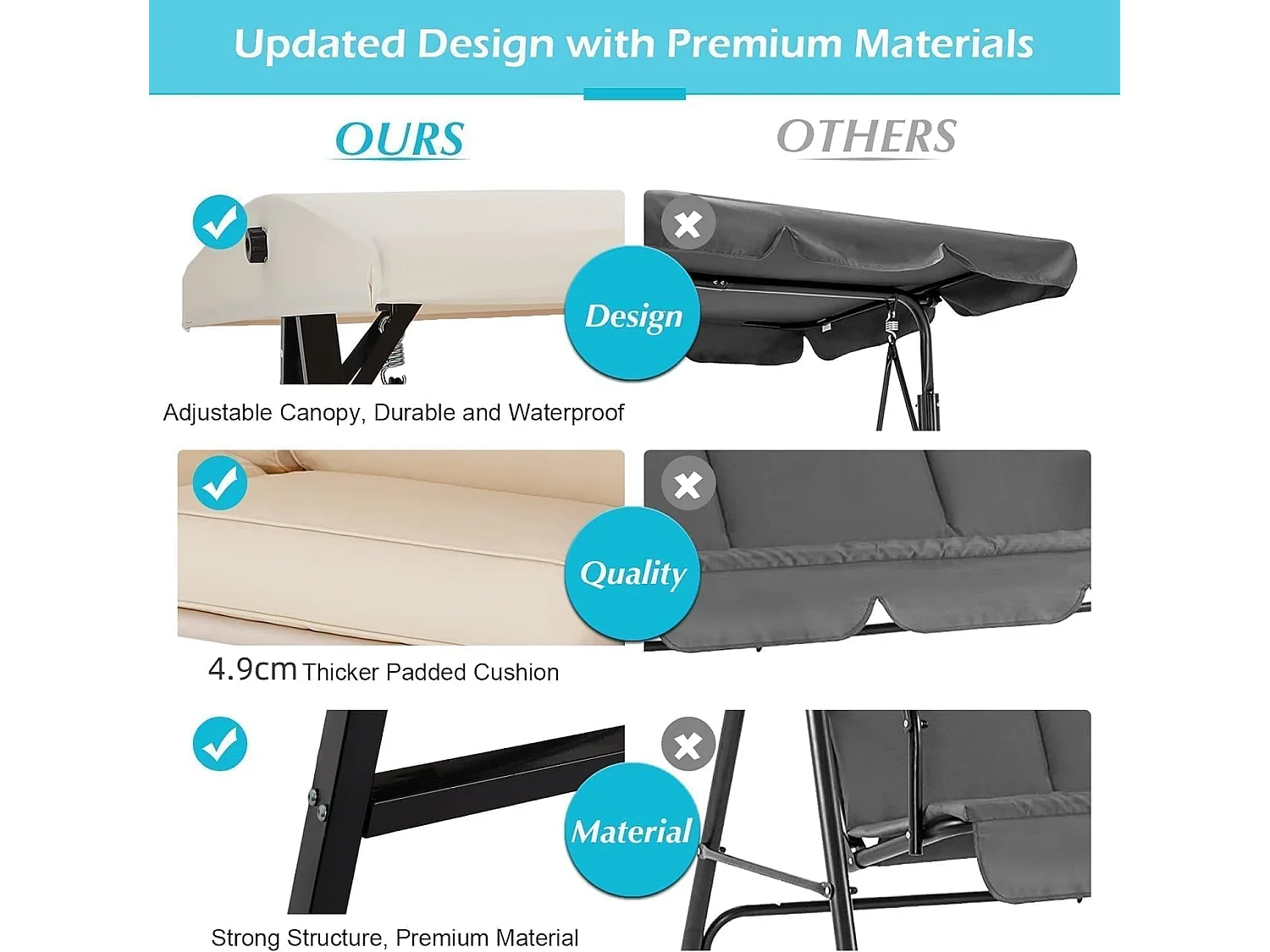 Updated Design with Premium Materials

OURS

OTHERS

Design

Adjustable Canopy, Durable and Waterproof

Quality

4.9cm Thicker Padded Cushion

Material

Strong Structure, Premium Material